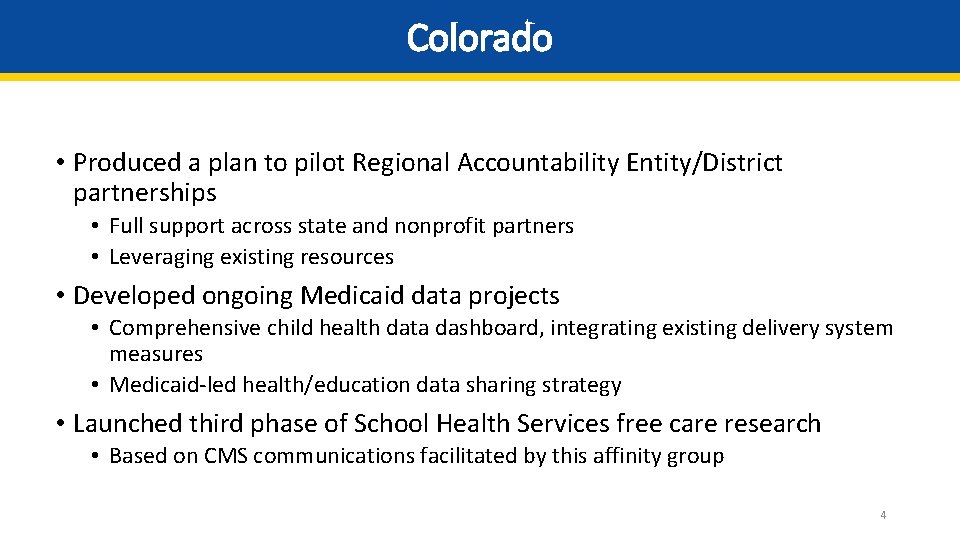 Colorado

• Produced a plan to pilot Regional Accountability Entity/District partnerships
  • Full support across state and nonprofit partners
  • Leveraging existing resources

• Developed ongoing Medicaid data projects
  • Comprehensive child health data dashboard, integrating existing delivery system measures
  • Medicaid-led health/education data sharing strategy

• Launched third phase of School Health Services free care research
  • Based on CMS communications facilitated by this affinity group

4